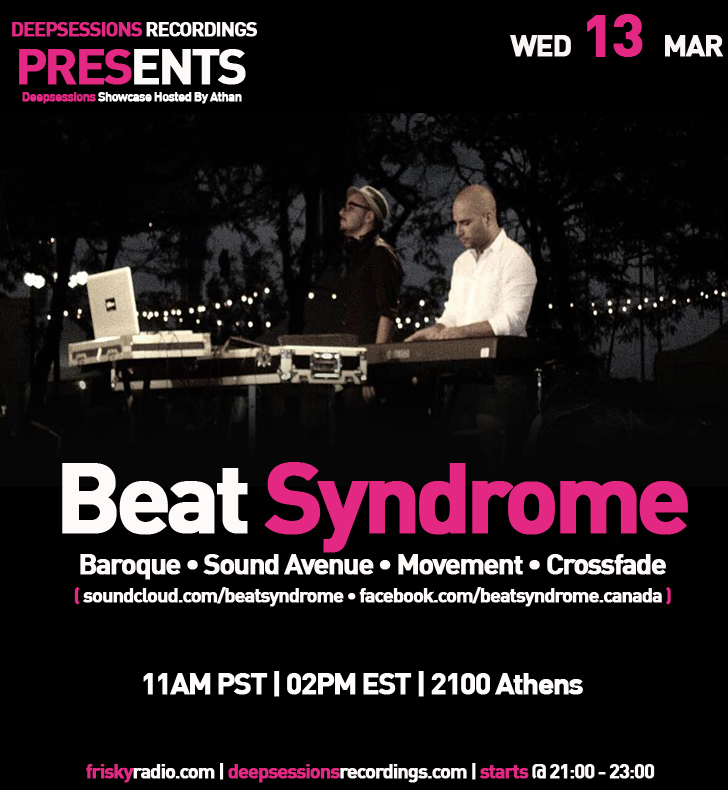 DEEPSESSIONS RECORDINGS
PRESENTS
Deepsessions Showcase Hosted By Athan

WED 13 MAR

Beat Syndrome

Baroque • Sound Avenue • Movement • Crossfade
( soundcloud.com/beatsyndrome • facebook.com/beatsyndrome.canada )

11AM PST | 02PM EST | 2100 Athens

friskyradio.com | deepsessionsrecordings.com | starts @ 21:00 - 23:00